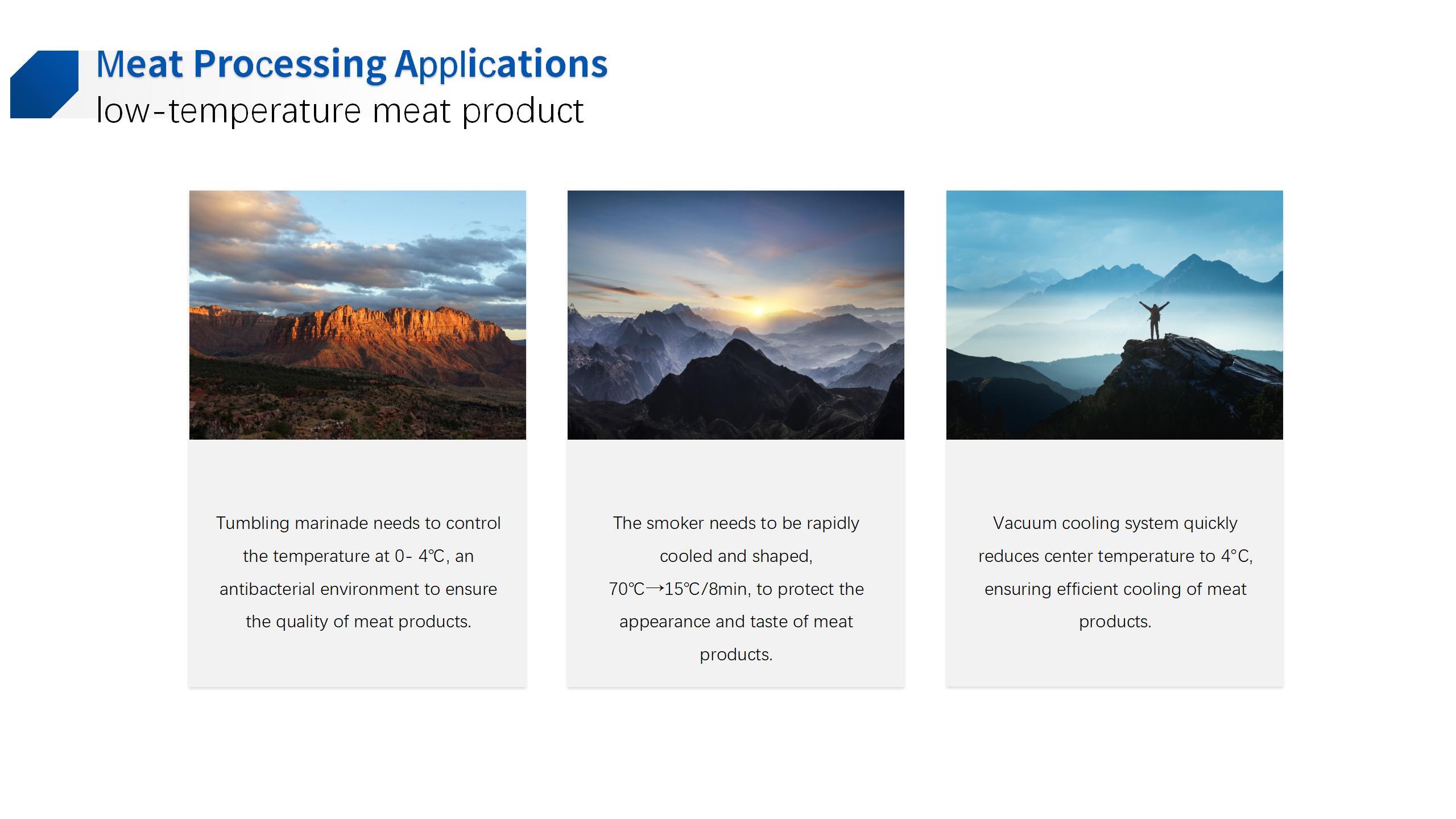 Meat Processing Applications
low-temperature meat product

Tumbling marinade needs to control the temperature at 0- 4℃, an antibacterial environment to ensure the quality of meat products.

The smoker needs to be rapidly cooled and shaped, 70℃→15℃/8min, to protect the appearance and taste of meat products.

Vacuum cooling system quickly reduces center temperature to 4°C, ensuring efficient cooling of meat products.